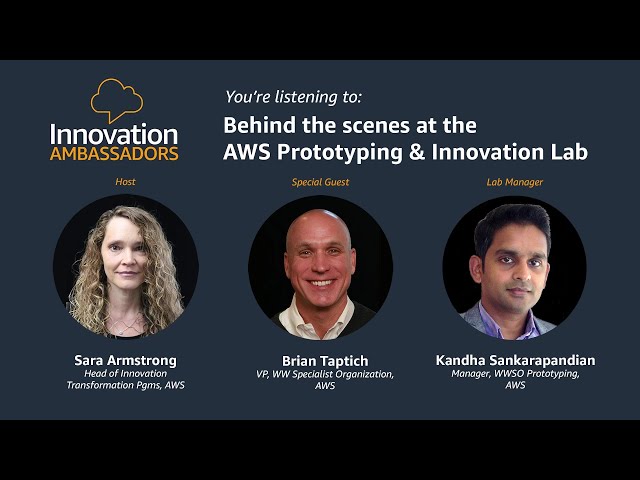 Innovation AMBASSADORS

You're listening to:

Behind the scenes at the AWS Prototyping & Innovation Lab

Host

Sara Armstrong
Head of Innovation Transformation Pgms, AWS

Special Guest

Brian Taptich
VP, WW Specialist Organization, AWS

Lab Manager

Kandha Sankarapandian
Manager, WWSO Prototyping, AWS